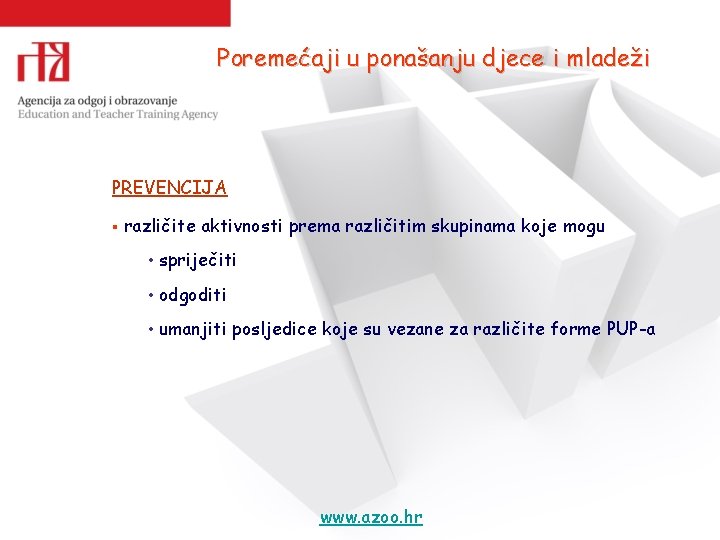 Agencija za odgoj i obrazovanje
Education and Teacher Training Agency

Poremećaji u ponašanju djece i mladeži

PREVENCIJA

▪ različite aktivnosti prema različitim skupinama koje mogu

• spriječiti

• odgoditi

• umanjiti posljedice koje su vezane za različite forme PUP-a

www.azoo.hr